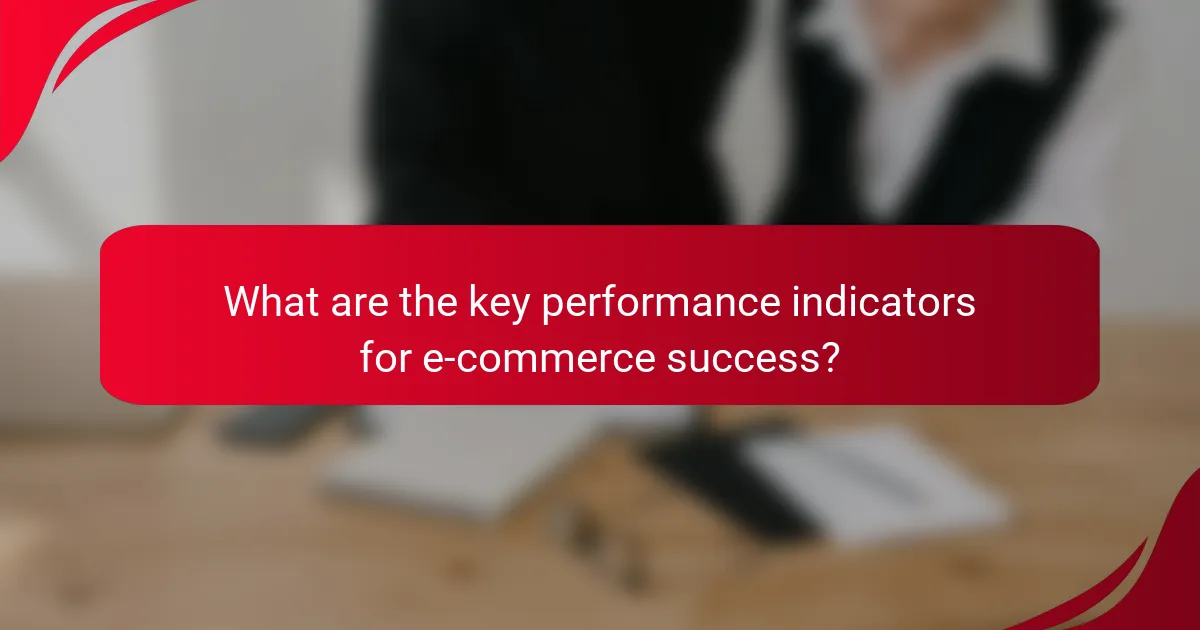 What are the key performance indicators for e-commerce success?